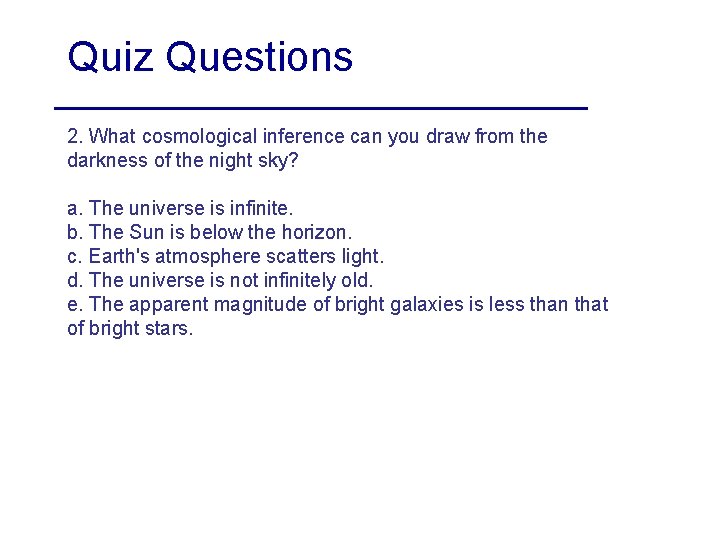 Quiz Questions

2. What cosmological inference can you draw from the darkness of the night sky?

a. The universe is infinite.
b. The Sun is below the horizon.
c. Earth's atmosphere scatters light.
d. The universe is not infinitely old.
e. The apparent magnitude of bright galaxies is less than that of bright stars.